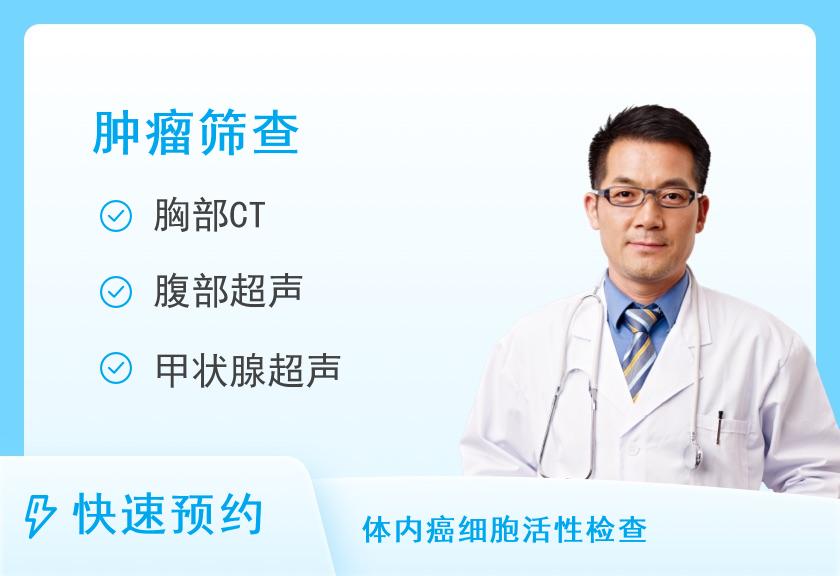 肿瘤筛查

胸部CT

腹部超声

甲状腺超声

快速预约

体内癌细胞活性检查